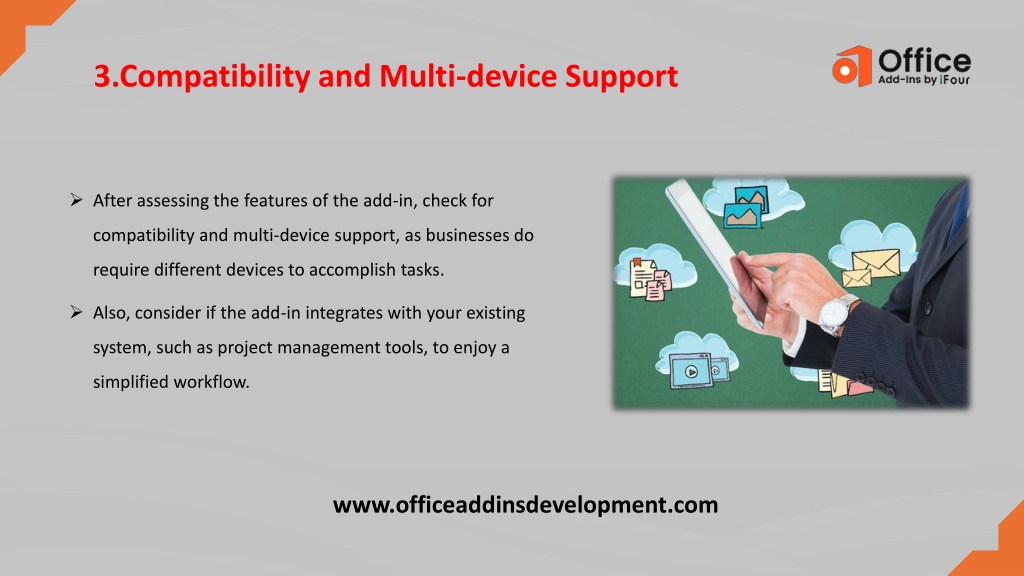 3.Compatibility and Multi-device Support

Office
Add-Ins by iFour

➢ After assessing the features of the add-in, check for compatibility and multi-device support, as businesses do require different devices to accomplish tasks.

➢ Also, consider if the add-in integrates with your existing system, such as project management tools, to enjoy a simplified workflow.

www.officeaddinsdevelopment.com